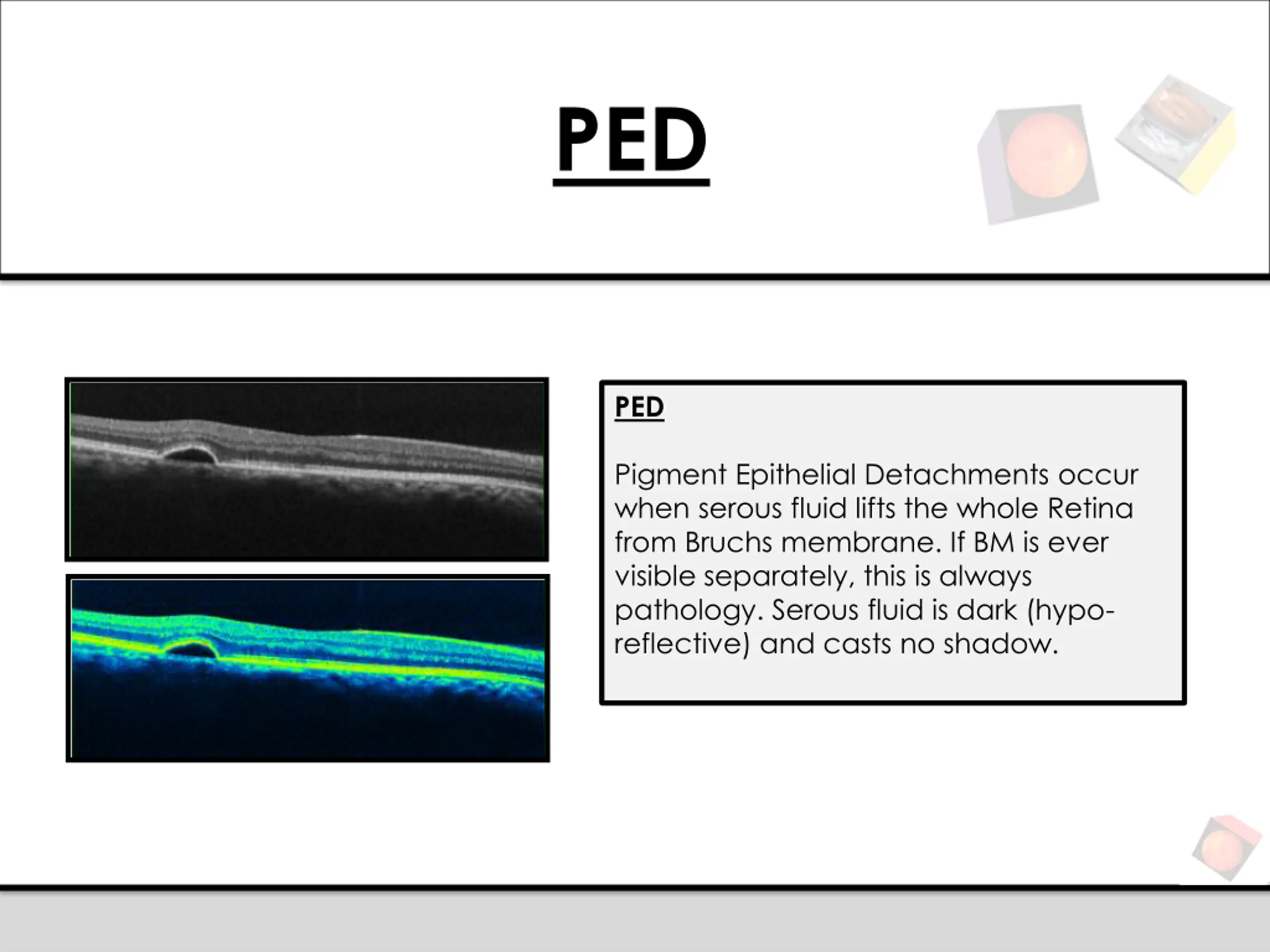 PED

PED

Pigment Epithelial Detachments occur when serous fluid lifts the whole Retina from Bruchs membrane. If BM is ever visible separately, this is always pathology. Serous fluid is dark (hypo-reflective) and casts no shadow.